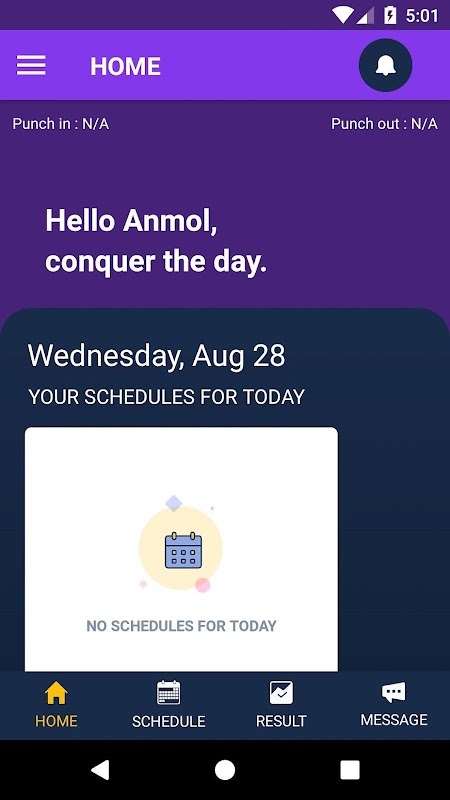 5:01

HOME

Punch in : N/A

Punch out : N/A

Hello Anmol,
conquer the day.

Wednesday, Aug 28

YOUR SCHEDULES FOR TODAY

NO SCHEDULES FOR TODAY

HOME

SCHEDULE

RESULT

MESSAGE